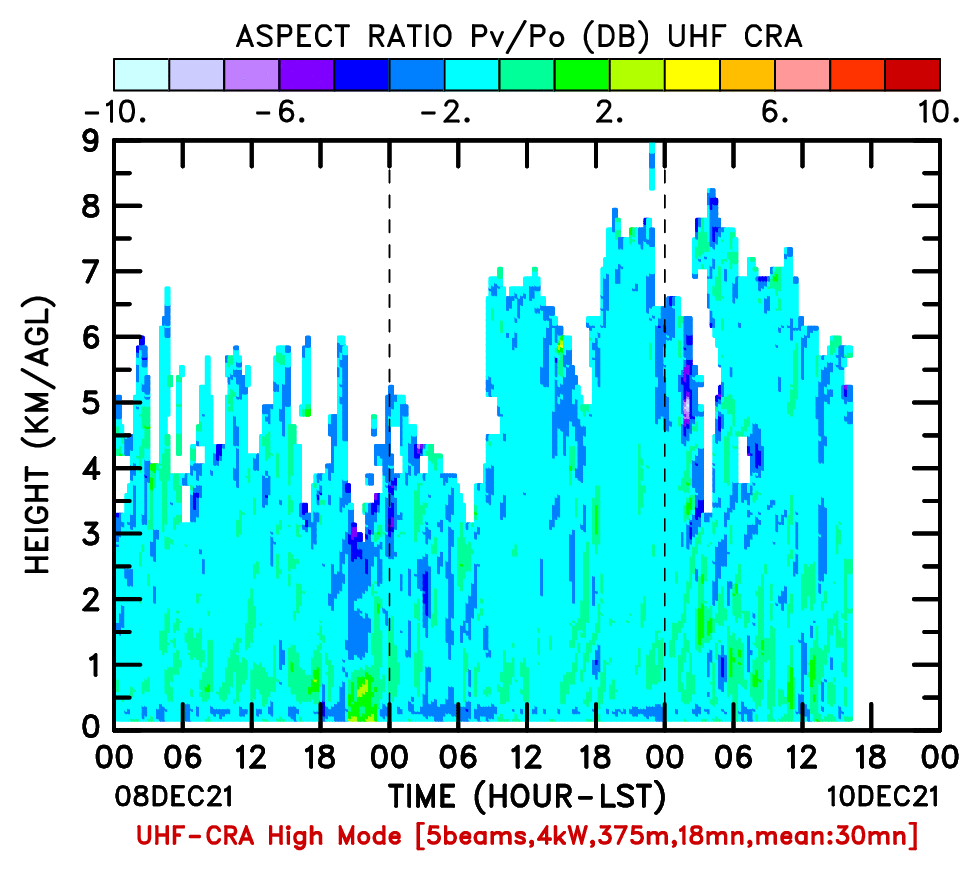 ASPECT RATIO Pv/Po (DB) UHF CRA

-10. -6. -2. 2. 6. 10.

HEIGHT (KM/AGL)

9
8
7
6
5
4
3
2
1
0

00 06 12 18 00 06 12 18 00 06 12 18 00

08DEC21 TIME (HOUR-LST) 10DEC21

UHF-CRA High Mode [5beams,4kW,375m,18mn,mean:30mn]